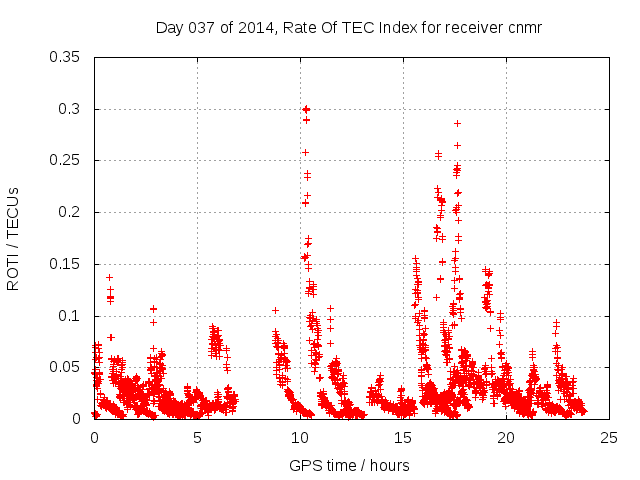 Day 037 of 2014, Rate Of TEC Index for receiver cnmr

ROTI / TECUs

0.35
0.3
0.25
0.2
0.15
0.1
0.05
0

0
5
10
15
20
25

GPS time / hours